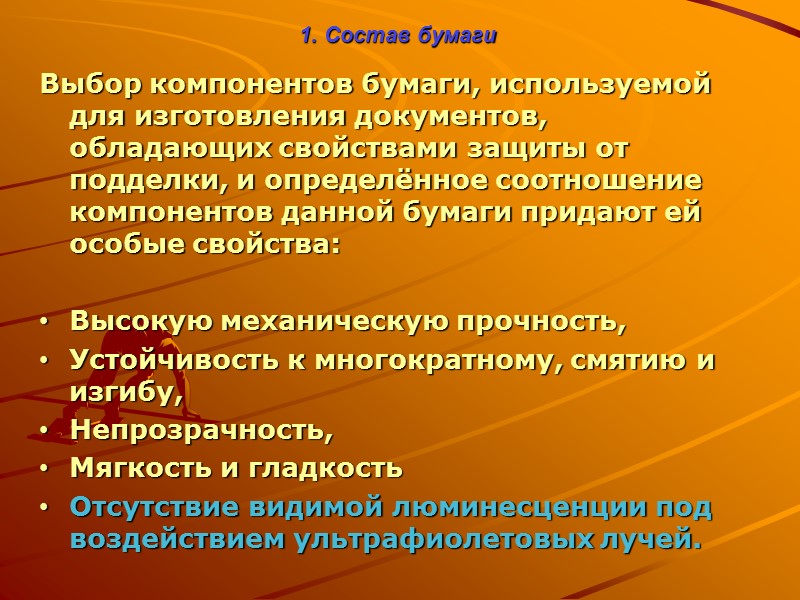 1. Состав бумаги

Выбор компонентов бумаги, используемой для изготовления документов, обладающих свойствами защиты от подделки, и определённое соотношение компонентов данной бумаги придают ей особые свойства:

• Высокую механическую прочность,
• Устойчивость к многократному, смятию и изгибу,
• Непрозрачность,
• Мягкость и гладкость
• Отсутствие видимой люминесценции под воздействием ультрафиолетовых лучей.